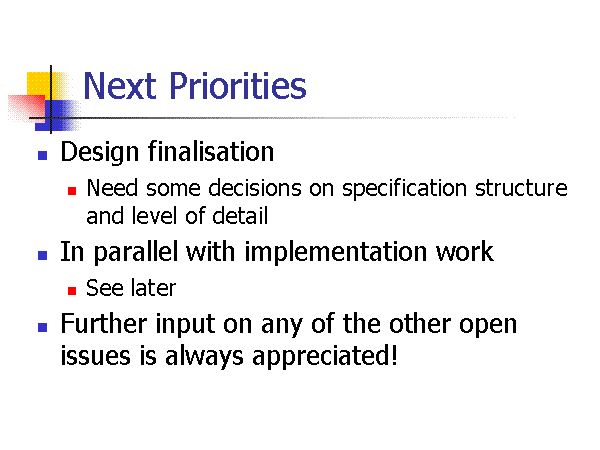 Next Priorities

- Design finalisation
  - Need some decisions on specification structure and level of detail
- In parallel with implementation work
  - See later
- Further input on any of the other open issues is always appreciated!